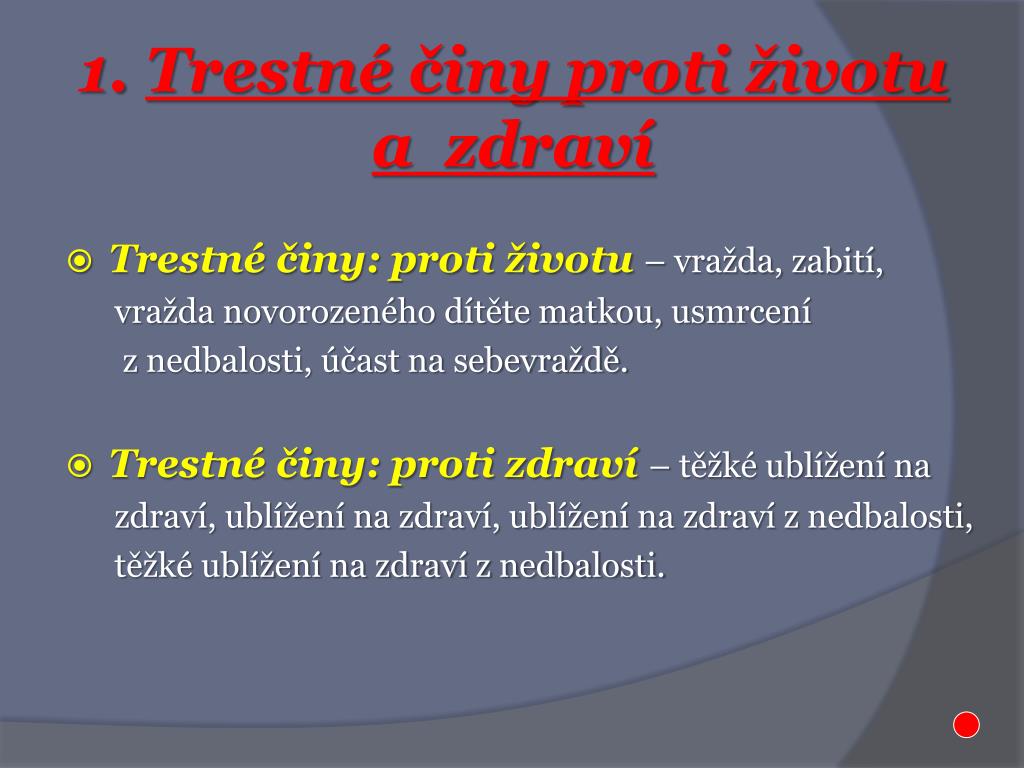 1. Trestné činy proti životu a zdraví

Trestné činy: proti životu – vražda, zabití, vražda novorozeného dítěte matkou, usmrcení z nedbalosti, účast na sebevraždě.

Trestné činy: proti zdraví – těžké ublížení na zdraví, ublížení na zdraví, ublížení na zdraví z nedbalosti, těžké ublížení na zdraví z nedbalosti.